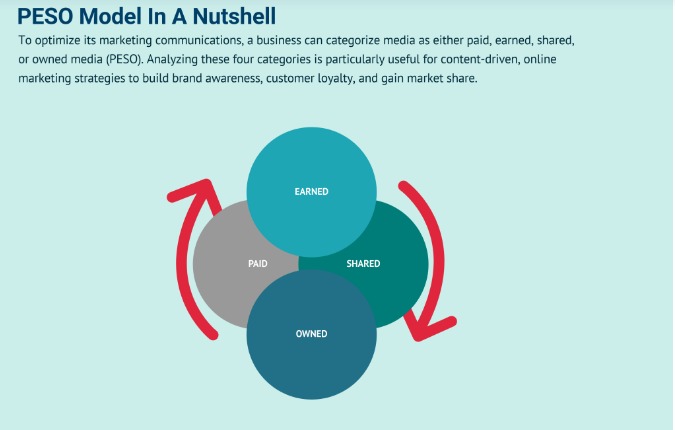 PESO Model In A Nutshell

To optimize its marketing communications, a business can categorize media as either paid, earned, shared, or owned media (PESO). Analyzing these four categories is particularly useful for content-driven, online marketing strategies to build brand awareness, customer loyalty, and gain market share.

EARNED

PAID

SHARED

OWNED